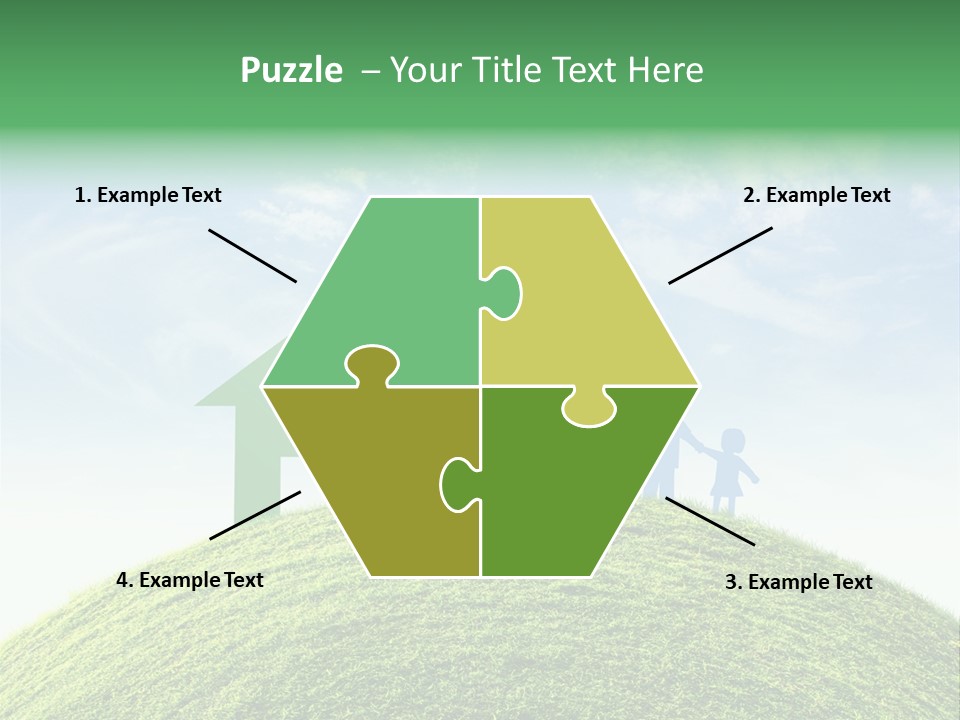 Puzzle – Your Title Text Here

1. Example Text

2. Example Text

4. Example Text

3. Example Text